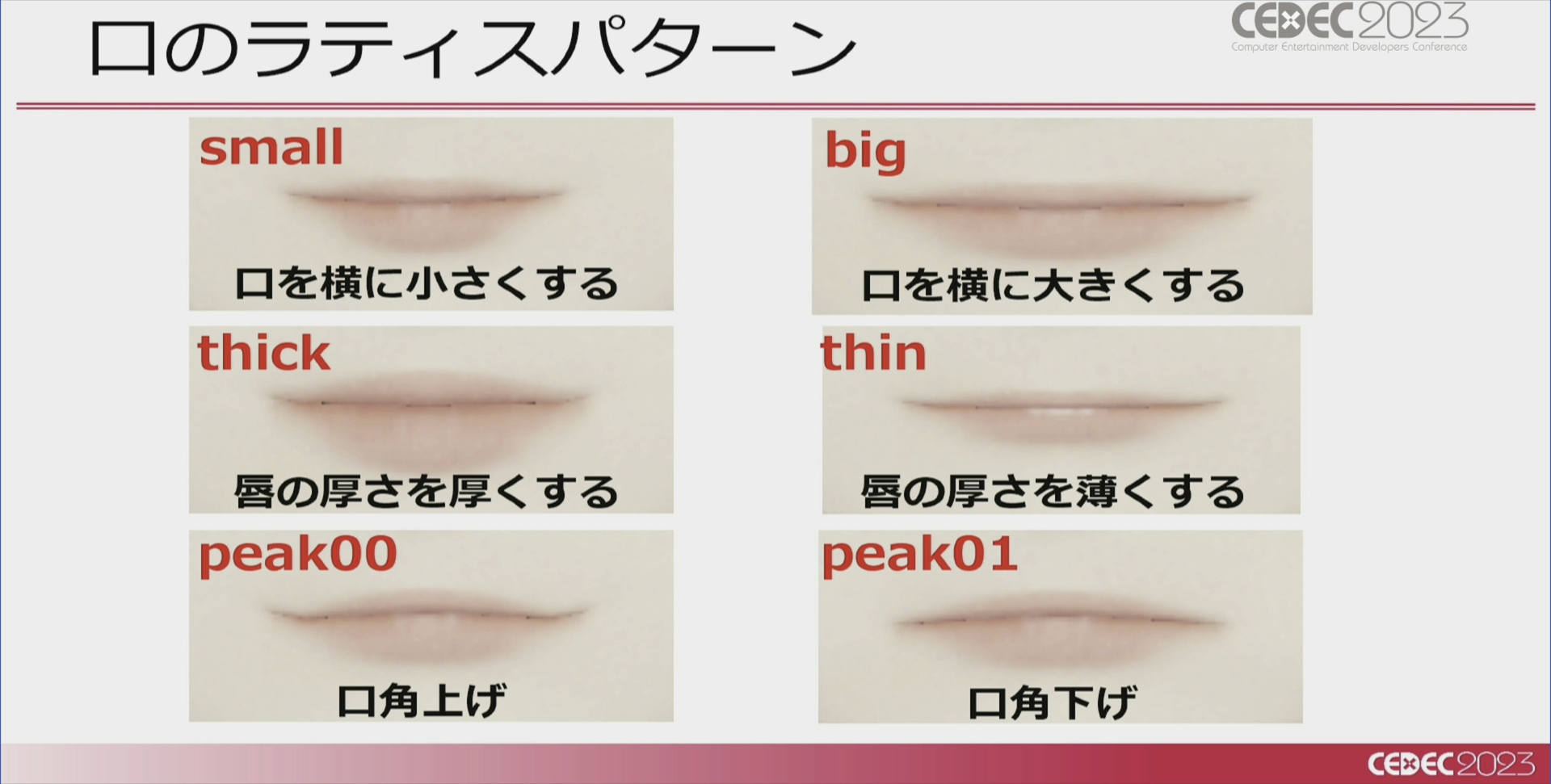 口のラティスパターン

CEDEC2023
Computer Entertainment Developers Conference

small
口を横に小さくする

big
口を横に大きくする

thick
唇の厚さを厚くする

thin
唇の厚さを薄くする

peak00
口角上げ

peak01
口角下げ

CEDEC2023